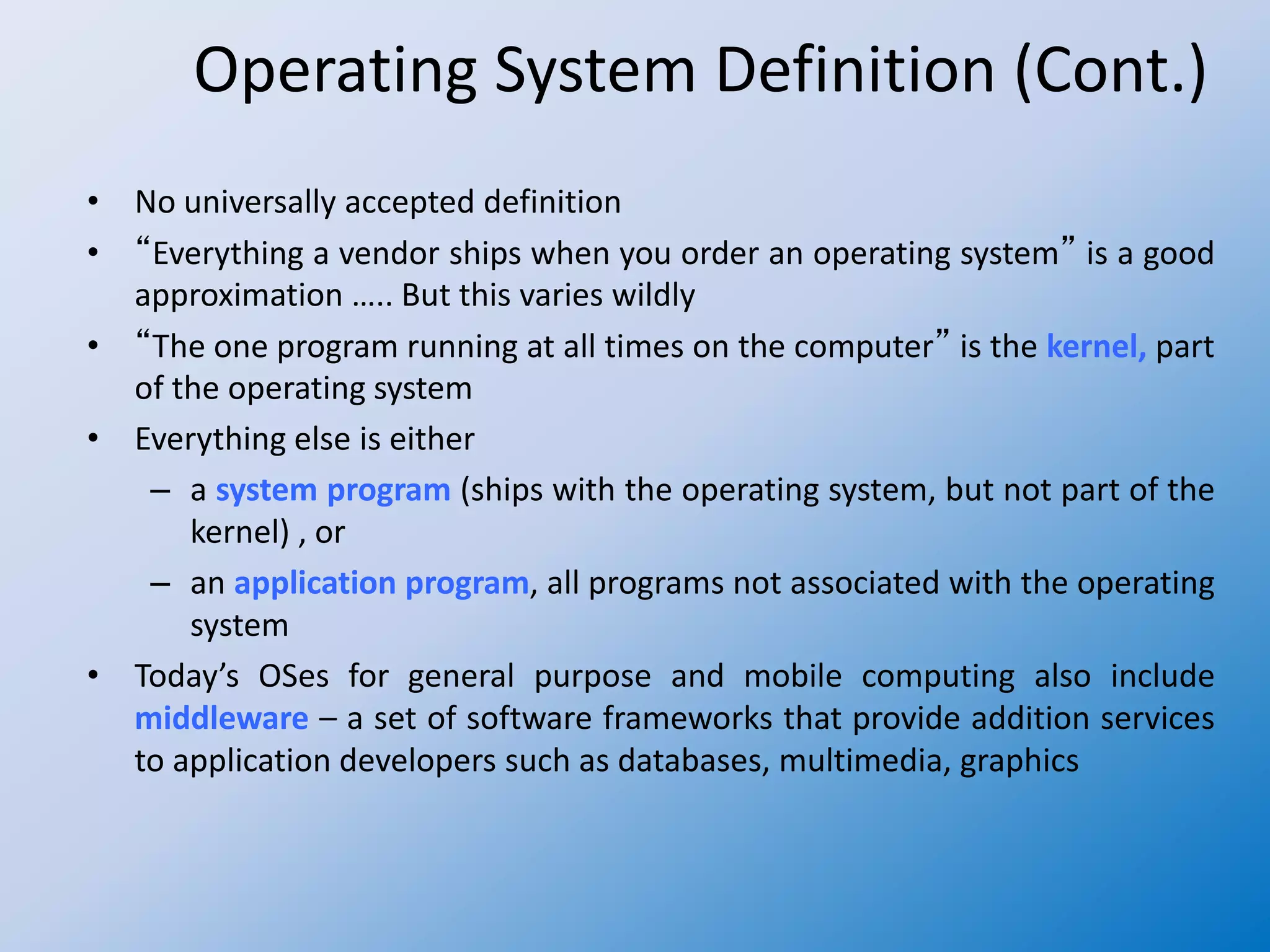 Operating System Definition (Cont.)

• No universally accepted definition
• “Everything a vendor ships when you order an operating system” is a good approximation ….. But this varies wildly
• “The one program running at all times on the computer” is the kernel, part of the operating system
• Everything else is either
– a system program (ships with the operating system, but not part of the kernel) , or
– an application program, all programs not associated with the operating system
• Today’s OSes for general purpose and mobile computing also include middleware – a set of software frameworks that provide addition services to application developers such as databases, multimedia, graphics